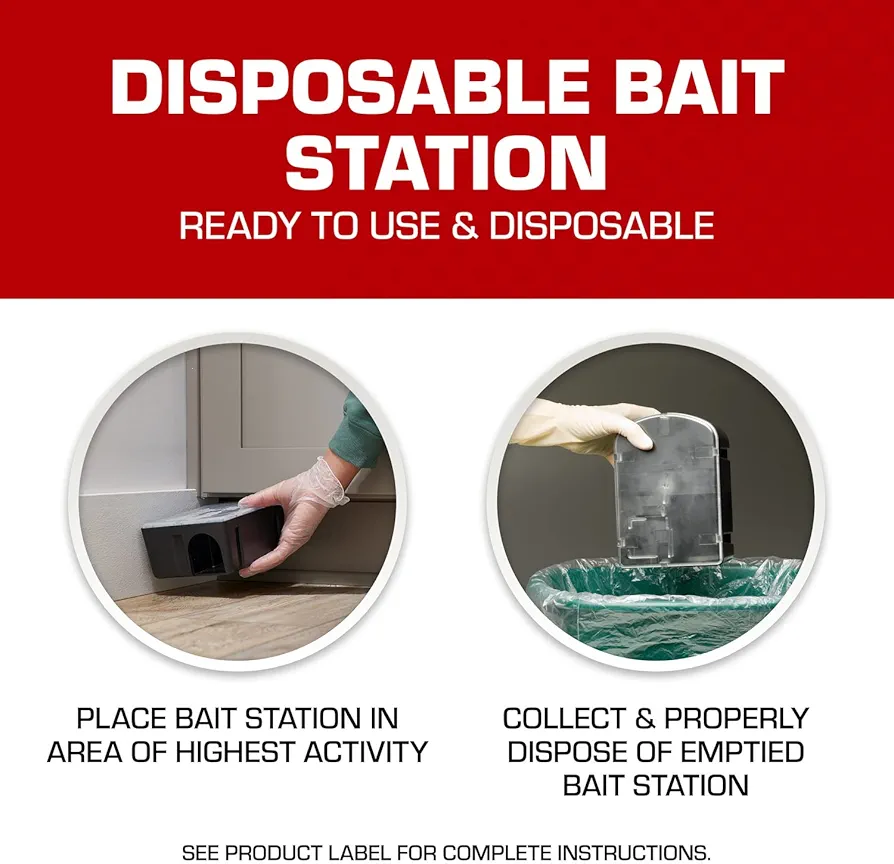 DISPOSABLE BAIT STATION

READY TO USE & DISPOSABLE

PLACE BAIT STATION IN AREA OF HIGHEST ACTIVITY

COLLECT & PROPERLY DISPOSE OF EMPTIED BAIT STATION

SEE PRODUCT LABEL FOR COMPLETE INSTRUCTIONS.